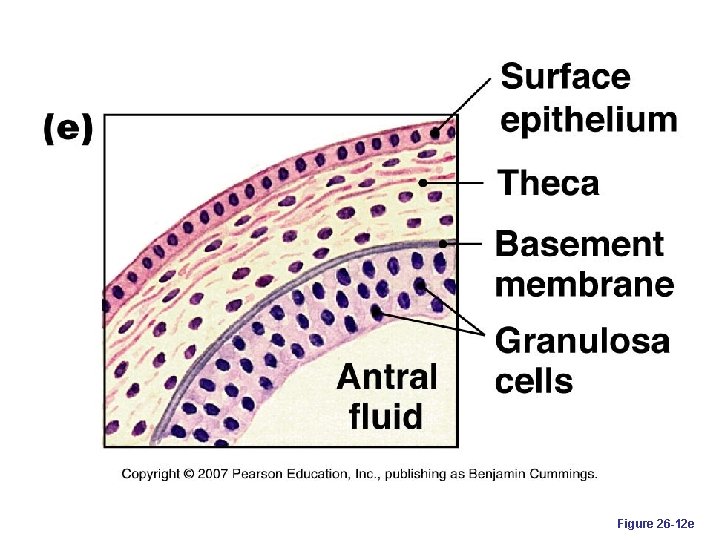 (e)

Surface epithelium

Theca

Basement membrane

Granulosa cells

Antral fluid

Copyright © 2007 Pearson Education, Inc., publishing as Benjamin Cummings.

Figure 26-12e